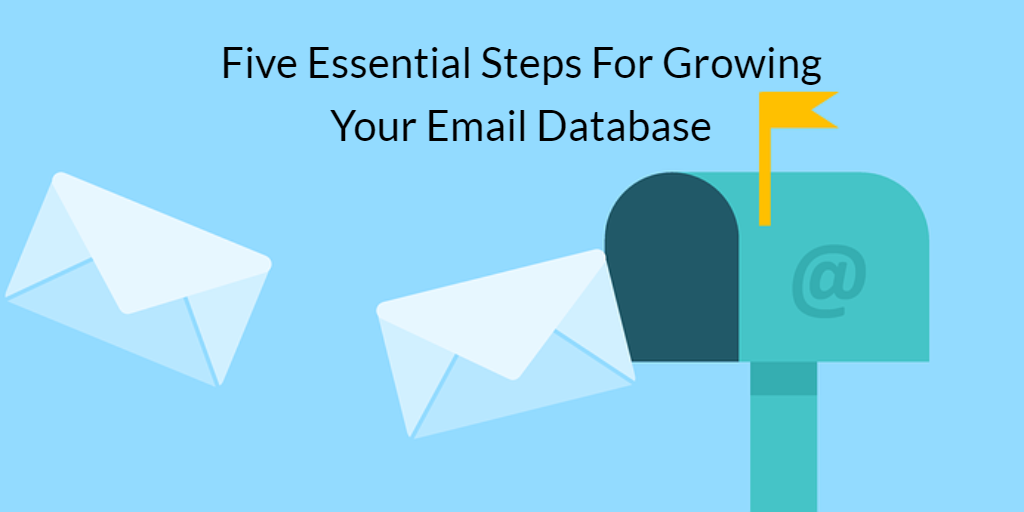 Five Essential Steps For Growing Your Email Database

@